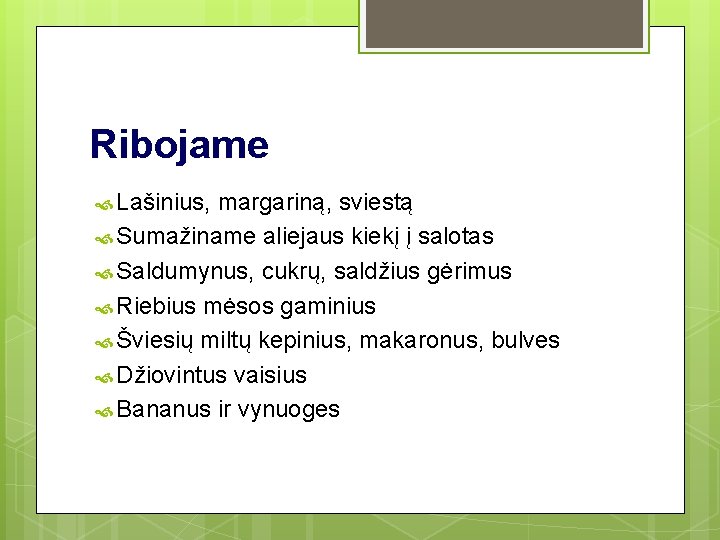 Ribojame

Lašinius, margariną, sviestą
Sumažiname aliejaus kiekį į salotas
Saldumynus, cukrų, saldžius gėrimus
Riebius mėsos gaminius
Šviesių miltų kepinius, makaronus, bulves
Džiovintus vaisius
Bananus ir vynuoges